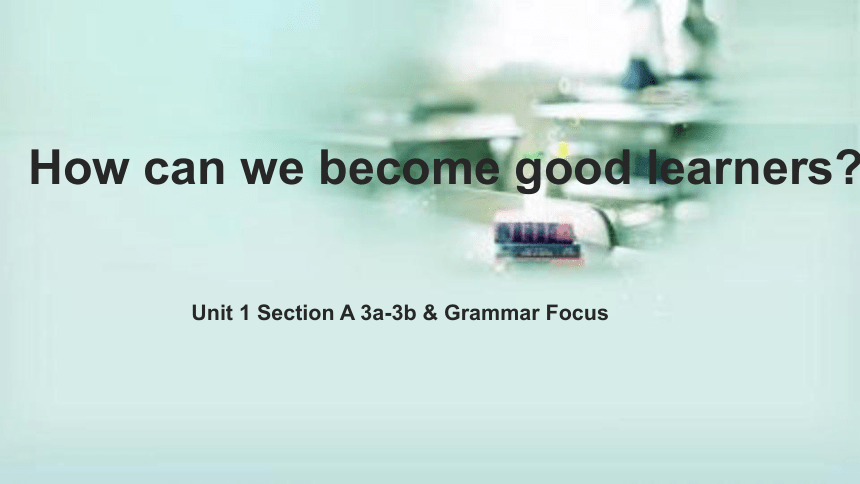 How can we become good learners?

Unit 1 Section A 3a-3b & Grammar Focus